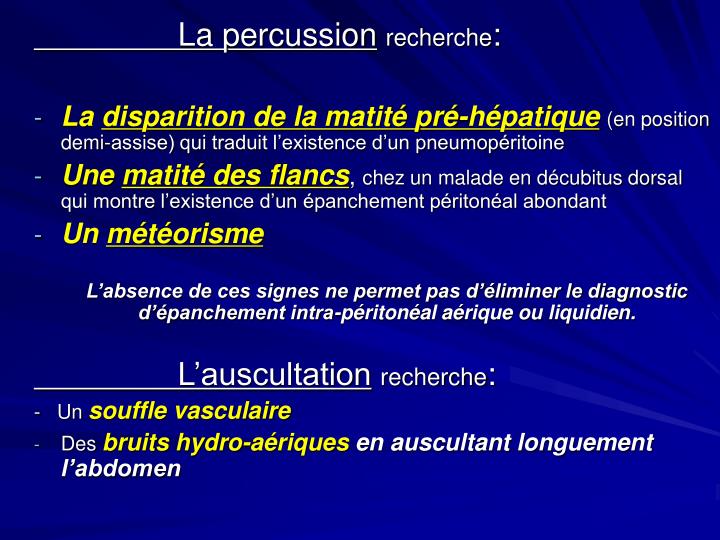 La percussion recherche:

- La disparition de la matité pré-hépatique (en position demi-assise) qui traduit l'existence d'un pneumopéritoine
- Une matité des flancs, chez un malade en décubitus dorsal qui montre l'existence d'un épanchement péritonéal abondant
- Un météorisme

L'absence de ces signes ne permet pas d'éliminer le diagnostic d'épanchement intra-péritonéal aérique ou liquidien.

L'auscultation recherche:

- Un souffle vasculaire
- Des bruits hydro-aériques en auscultant longuement l'abdomen